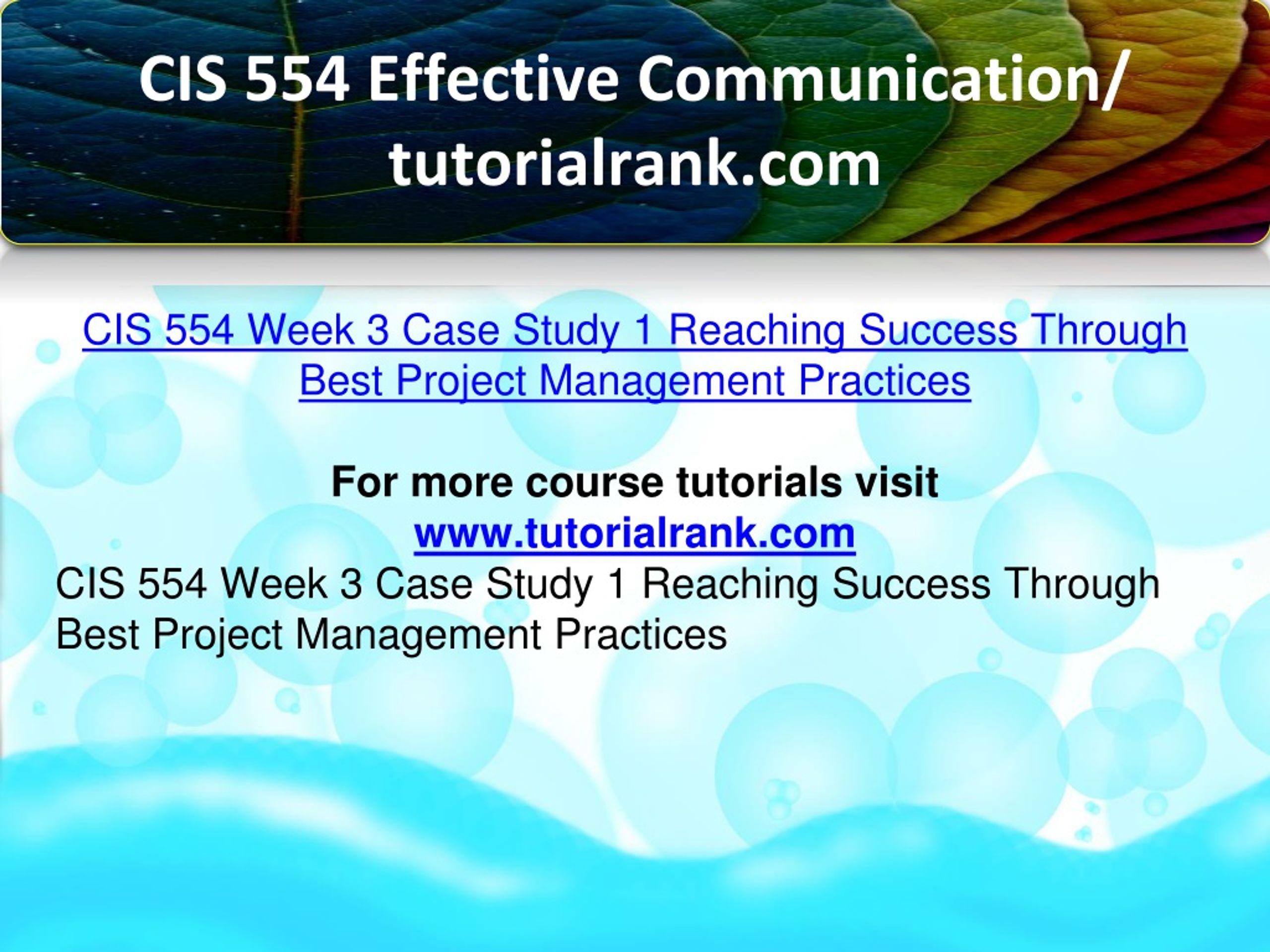 CIS 554 Effective Communication/ tutorialrank.com

CIS 554 Week 3 Case Study 1 Reaching Success Through Best Project Management Practices

For more course tutorials visit
www.tutorialrank.com
CIS 554 Week 3 Case Study 1 Reaching Success Through Best Project Management Practices